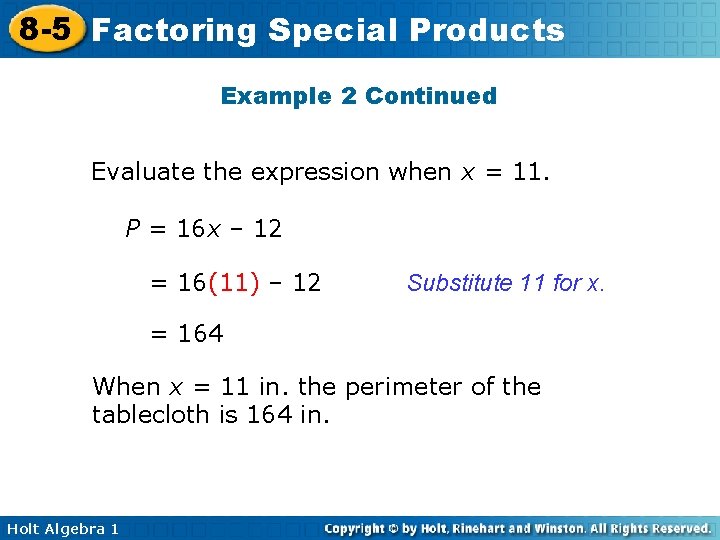 8-5 Factoring Special Products

Example 2 Continued

Evaluate the expression when $x = 11$.

$P = 16x - 12$

$= 16(11) - 12$ Substitute 11 for x.

$= 164$

When $x = 11$ in. the perimeter of the tablecloth is 164 in.

Holt Algebra 1

Copyright © by Holt, Rinehart and Winston. All Rights Reserved.